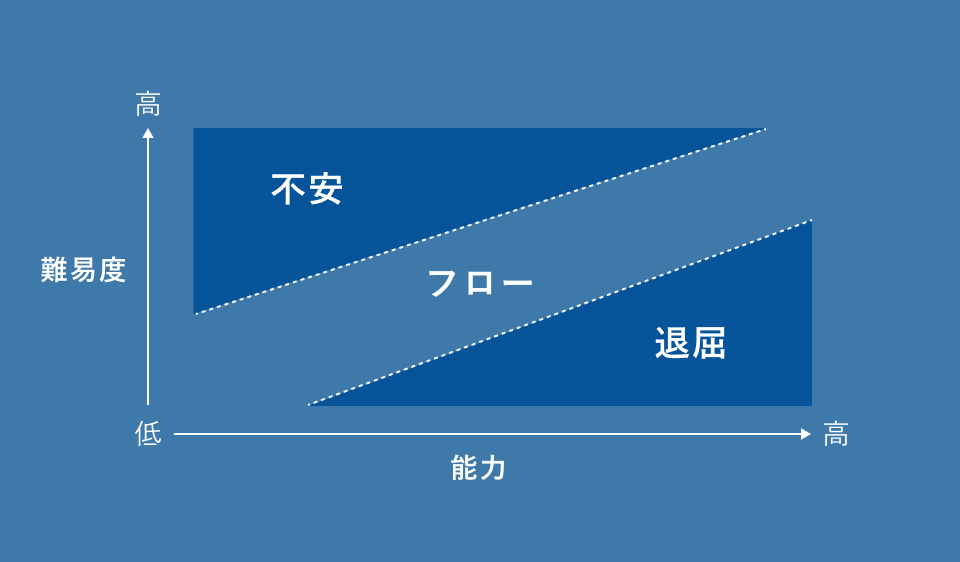 高

不安

難易度

フロー

退屈

低

高

能力